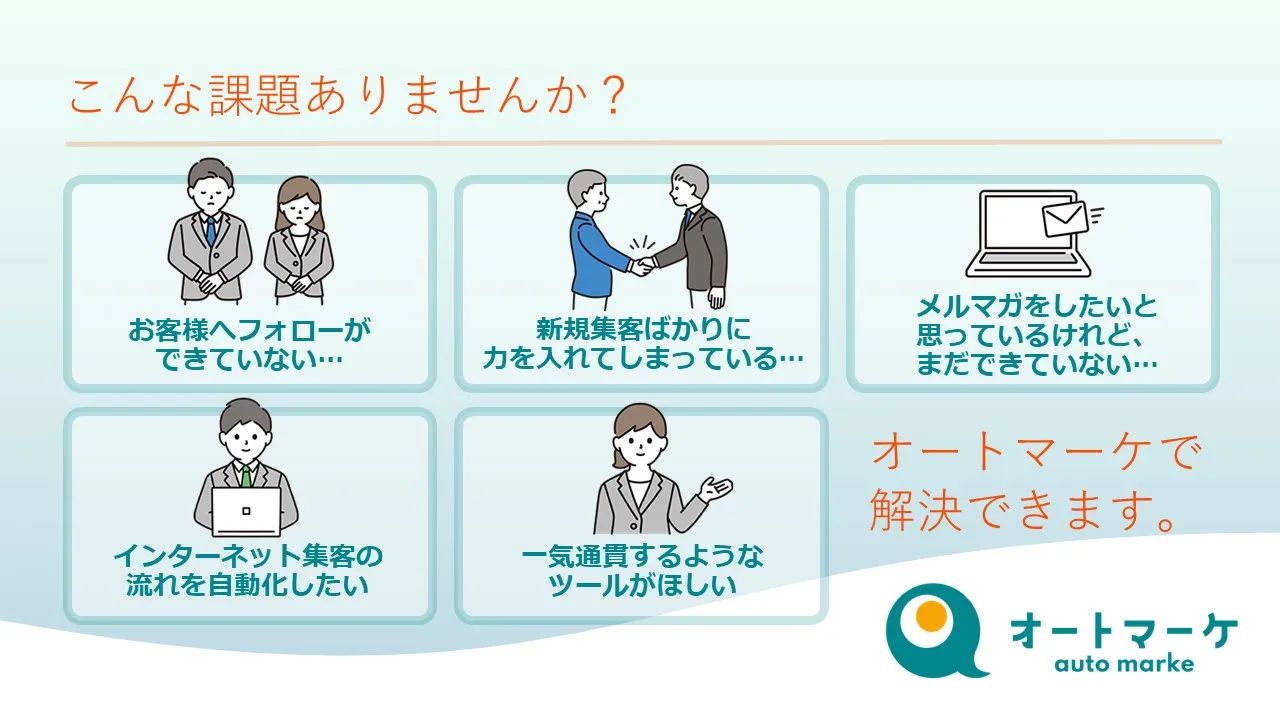 こんな課題ありませんか？

お客様へフォローができていない…

新規集客ばかりに力を入れてしまっている…

メルマガをしたいと思っているけれど、まだできていない…

インターネット集客の流れを自動化したい

一気通貫するようなツールがほしい

オートマーケで解決できます。

オートマーケ
auto marke